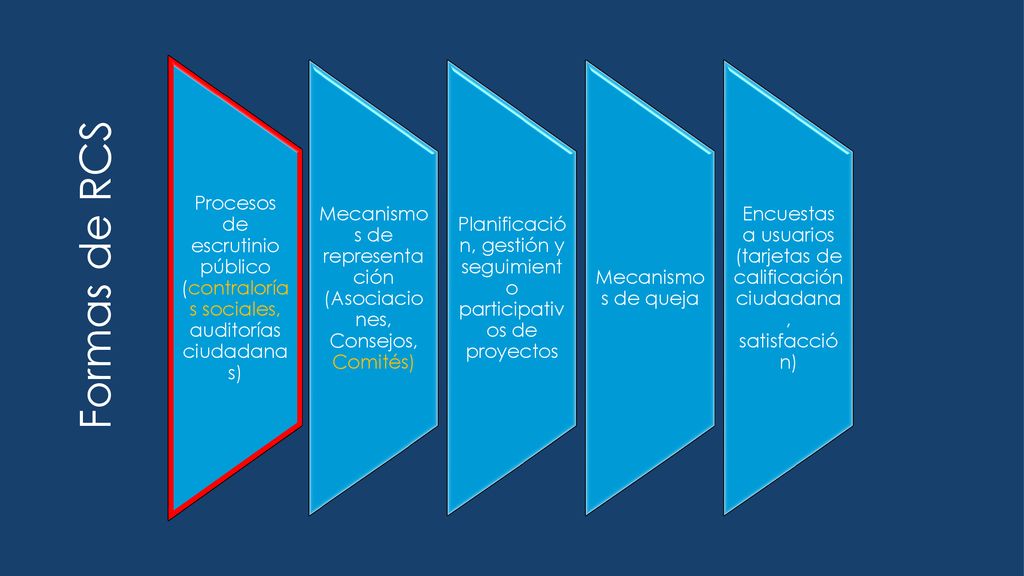 Formas de RCS

Procesos de escrutinio público (contralorías sociales, auditorías ciudadanas)

Mecanismos de representación (Asociaciones, Consejos, Comités)

Planificación, gestión y seguimiento participativos de proyectos

Mecanismos de queja

Encuestas a usuarios (tarjetas de calificación ciudadana, satisfacción)